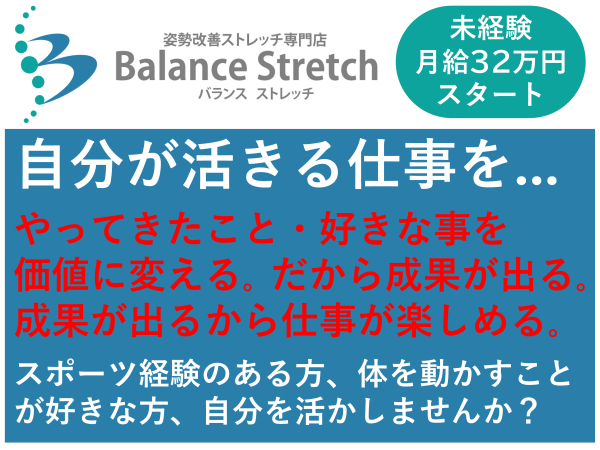 姿勢改善ストレッチ専門店
Balance Stretch
バランス ストレッチ

未経験
月給32万円
スタート

自分が活きる仕事を…

やってきたこと・好きな事を
価値に変える。だから成果が出る。
成果が出るから仕事が楽しめる。

スポーツ経験のある方、体を動かすことが好きな方、自分を活かしませんか？